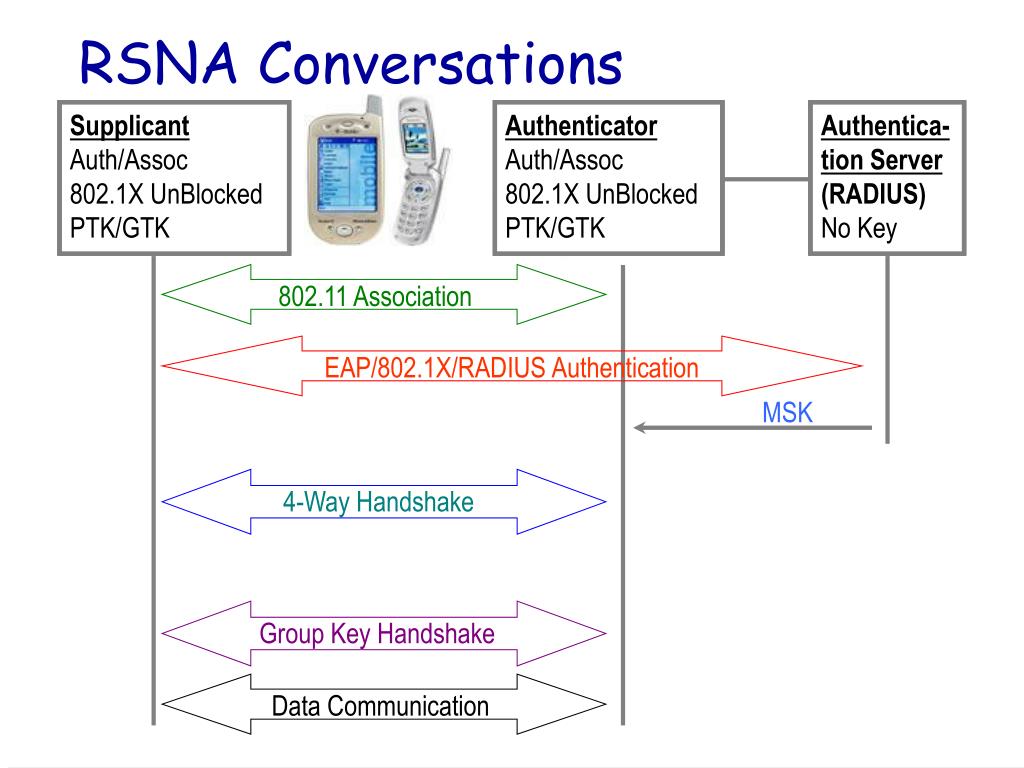 RSNA Conversations

Supplicant
Auth/Assoc
802.1X UnBlocked
PTK/GTK

Authenticator
Auth/Assoc
802.1X UnBlocked
PTK/GTK

Authentication Server
(RADIUS)
No Key

802.11 Association

EAP/802.1X/RADIUS Authentication

MSK

4-Way Handshake

Group Key Handshake

Data Communication